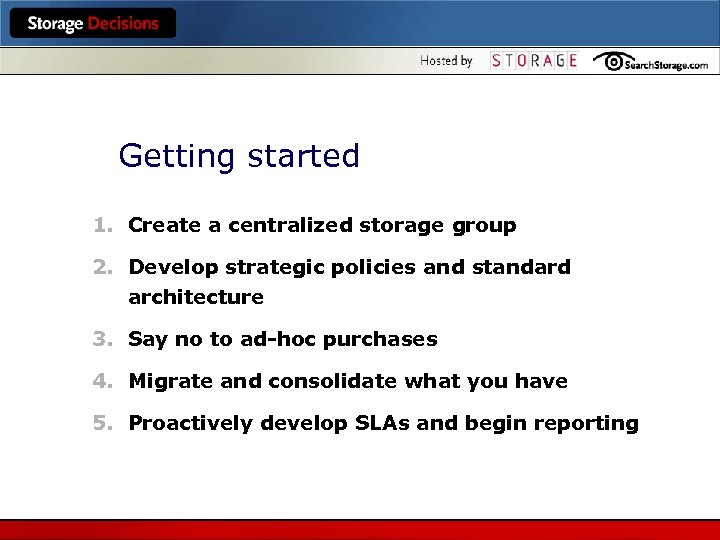 Storage Decisions

Hosted by STORAGE SearchStorage.com

Getting started

1. Create a centralized storage group
2. Develop strategic policies and standard architecture
3. Say no to ad-hoc purchases
4. Migrate and consolidate what you have
5. Proactively develop SLAs and begin reporting